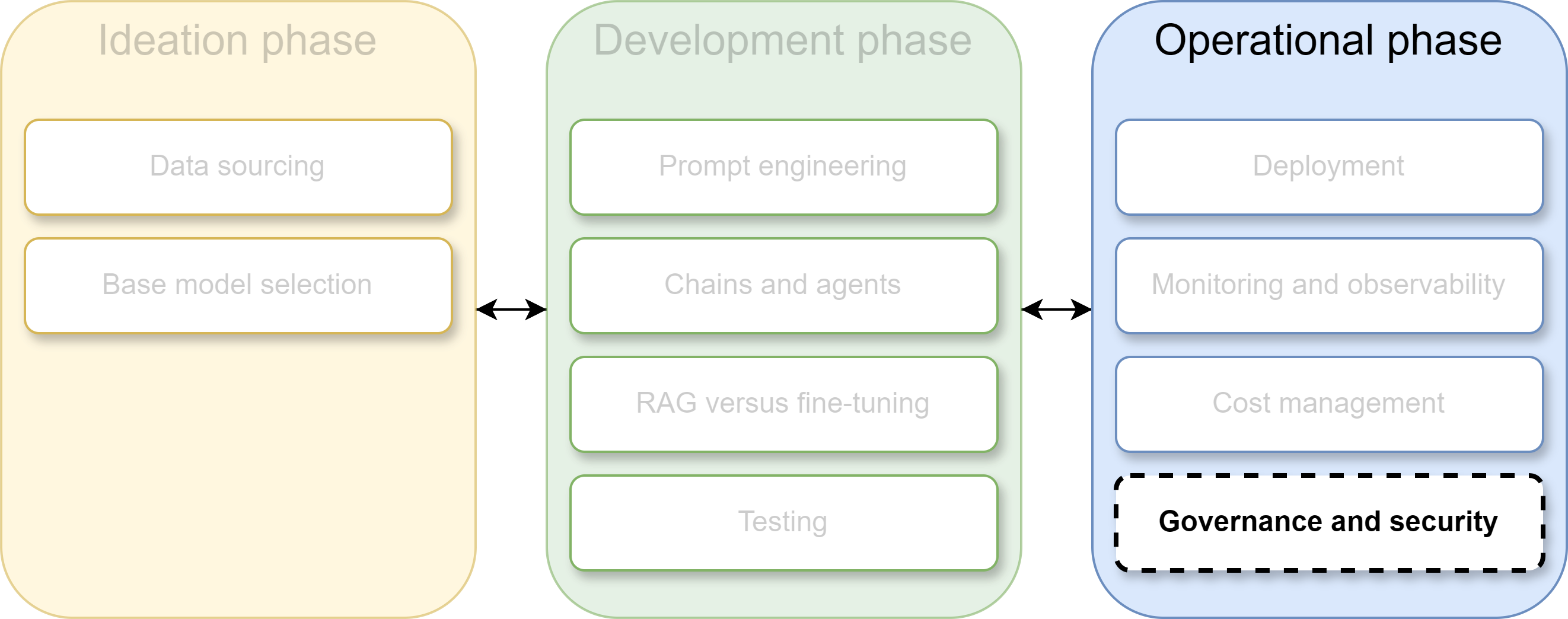 Ideation phase

Data sourcing

Base model selection

Development phase

Prompt engineering

Chains and agents

RAG versus fine-tuning

Testing

Operational phase

Deployment

Monitoring and observability

Cost management

Governance and security